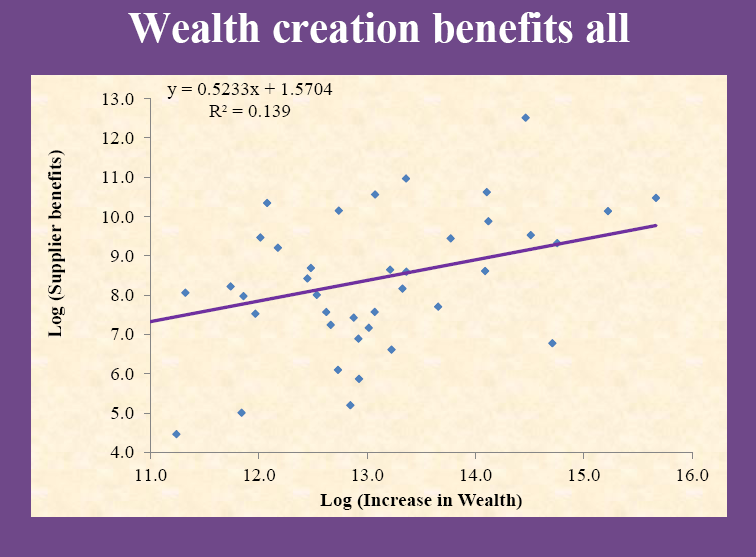 Wealth creation benefits all

$y = 0.5233x + 1.5704$
$R^2 = 0.139$

Log (Supplier benefits)

13.0
12.0
11.0
10.0
9.0
8.0
7.0
6.0
5.0
4.0

11.0 12.0 13.0 14.0 15.0 16.0

Log (Increase in Wealth)